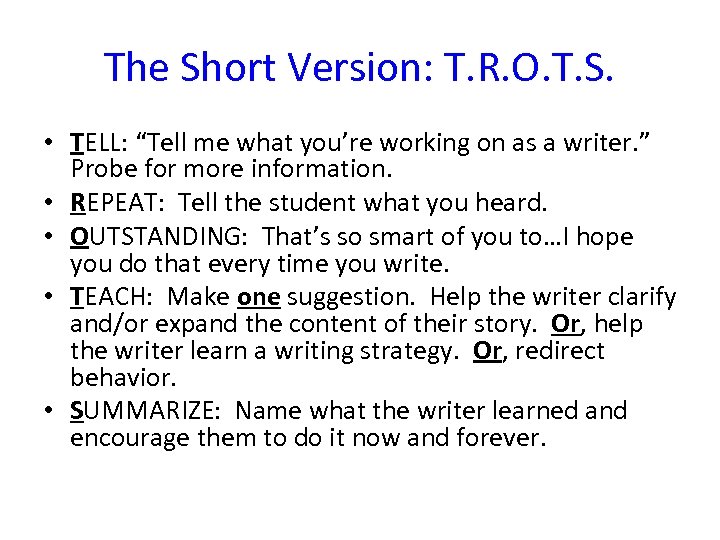 The Short Version: T.R.O.T.S.

• TELL: “Tell me what you’re working on as a writer.” Probe for more information.
• REPEAT: Tell the student what you heard.
• OUTSTANDING: That’s so smart of you to…I hope you do that every time you write.
• TEACH: Make one suggestion. Help the writer clarify and/or expand the content of their story. Or, help the writer learn a writing strategy. Or, redirect behavior.
• SUMMARIZE: Name what the writer learned and encourage them to do it now and forever.